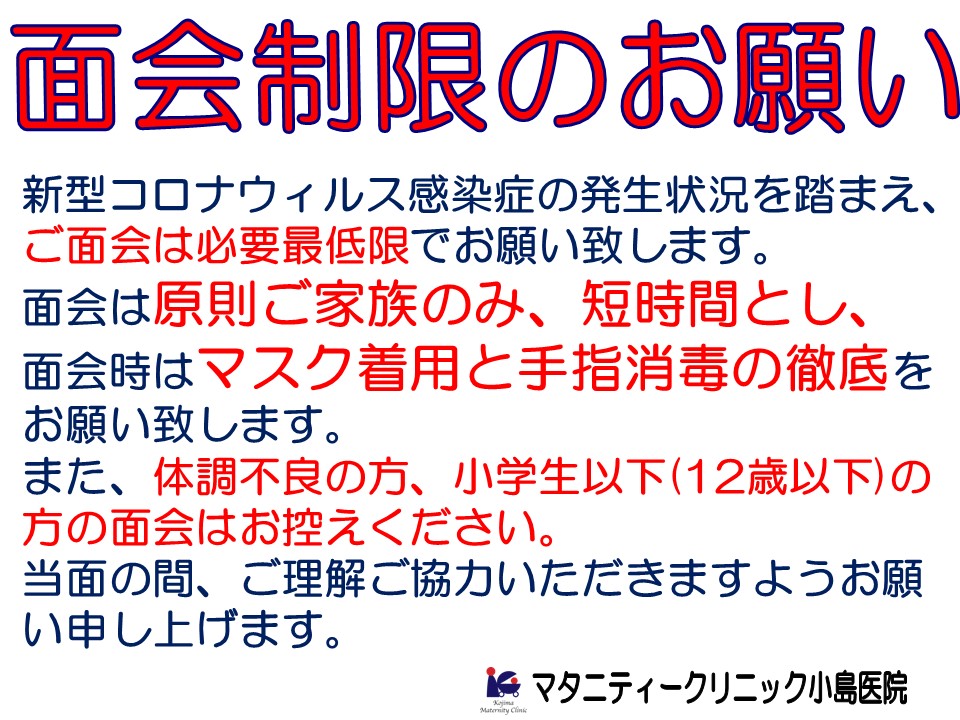 面会制限のお願い

新型コロナウィルス感染症の発生状況を踏まえ、ご面会は必要最低限でお願い致します。
面会は原則ご家族のみ、短時間とし、面会時はマスク着用と手指消毒の徹底をお願い致します。
また、体調不良の方、小学生以下(12歳以下)の方の面会はお控えください。
当面の間、ご理解ご協力いただきますようお願い申し上げます。

Kojima Maternity Clinic
マタニティークリニック小島医院